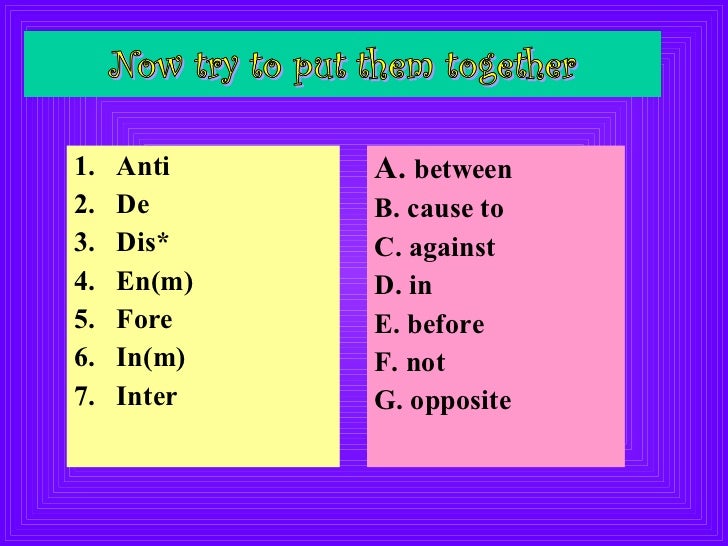 Now try to put them together

1. Anti
2. De
3. Dis*
4. En(m)
5. Fore
6. In(m)
7. Inter

A. between
B. cause to
C. against
D. in
E. before
F. not
G. opposite